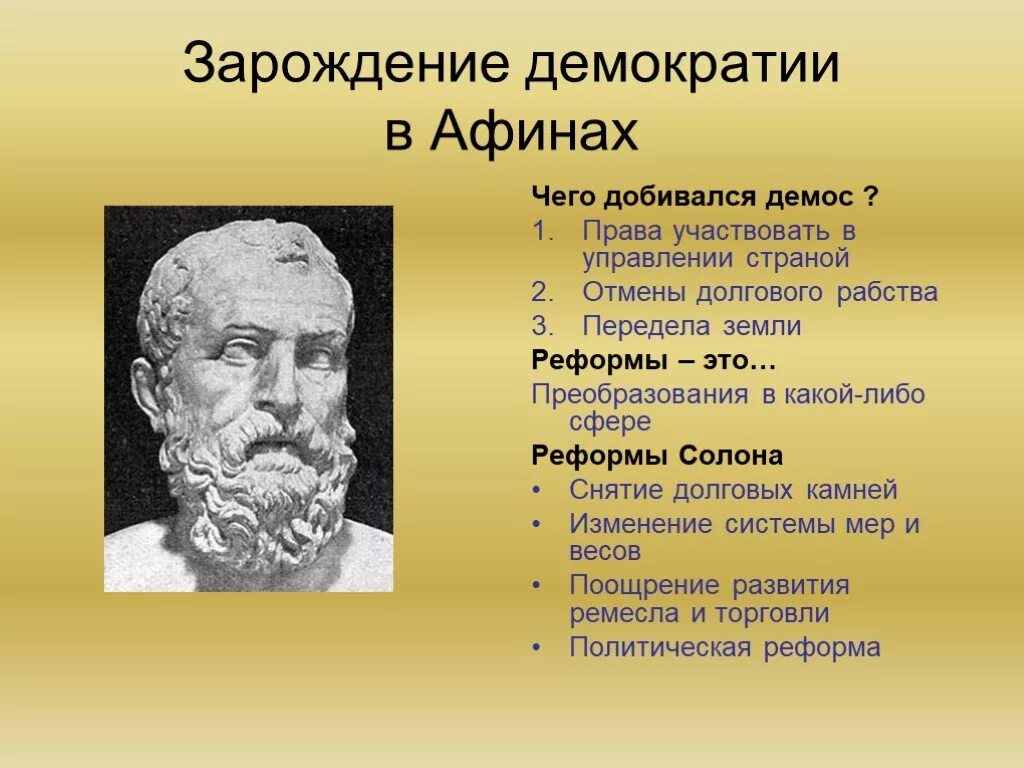 Зарождение демократии в Афинах

Чего добивался демос ?

1. Права участвовать в управлении страной
2. Отмены долгового рабства
3. Передела земли

Реформы – это…

Преобразования в какой-либо сфере

Реформы Солона

• Снятие долговых камней
• Изменение системы мер и весов
• Поощрение развития ремесла и торговли
• Политическая реформа